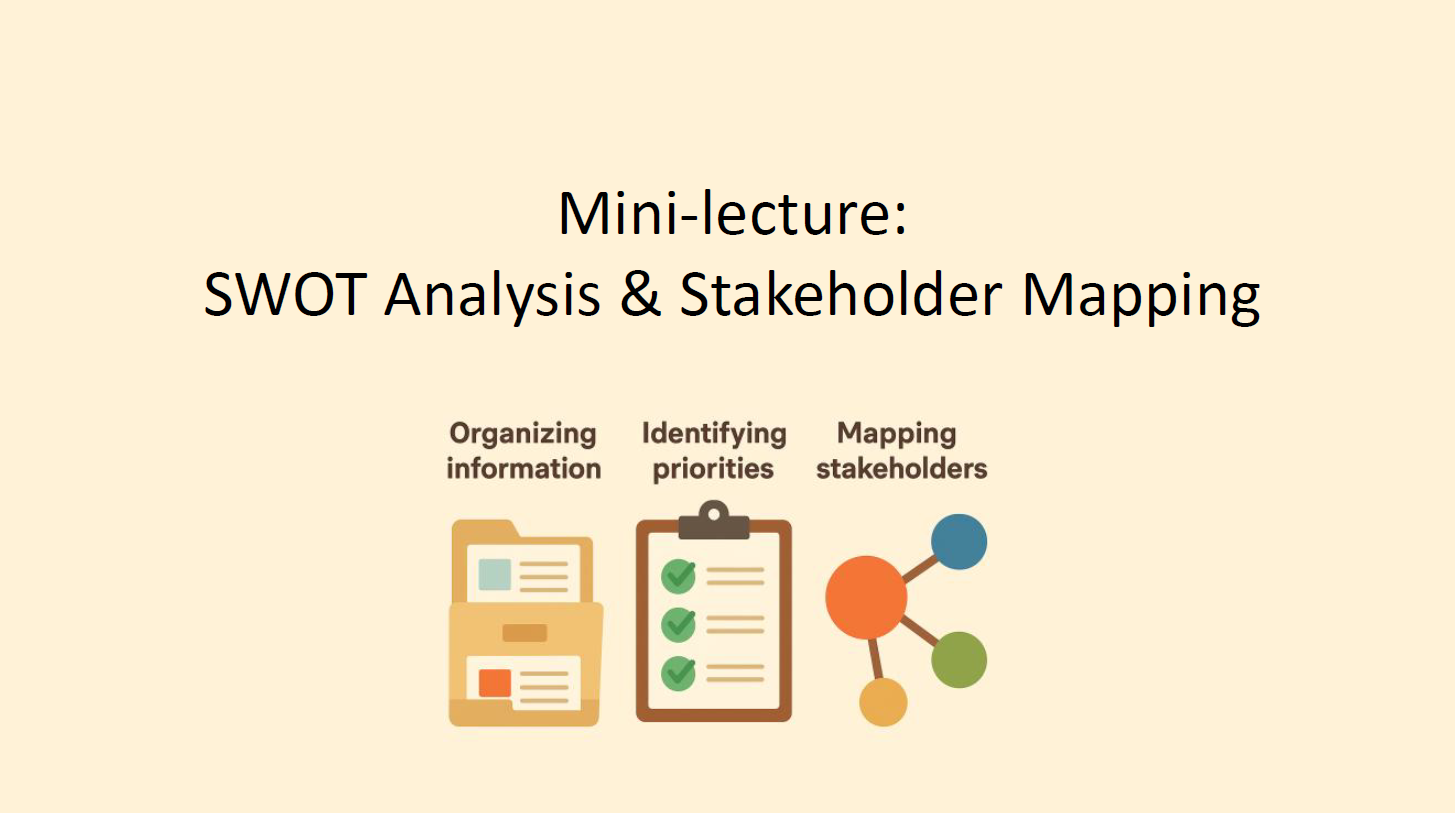 Mini-lecture:
SWOT Analysis & Stakeholder Mapping

Organizing information

Identifying priorities

Mapping stakeholders